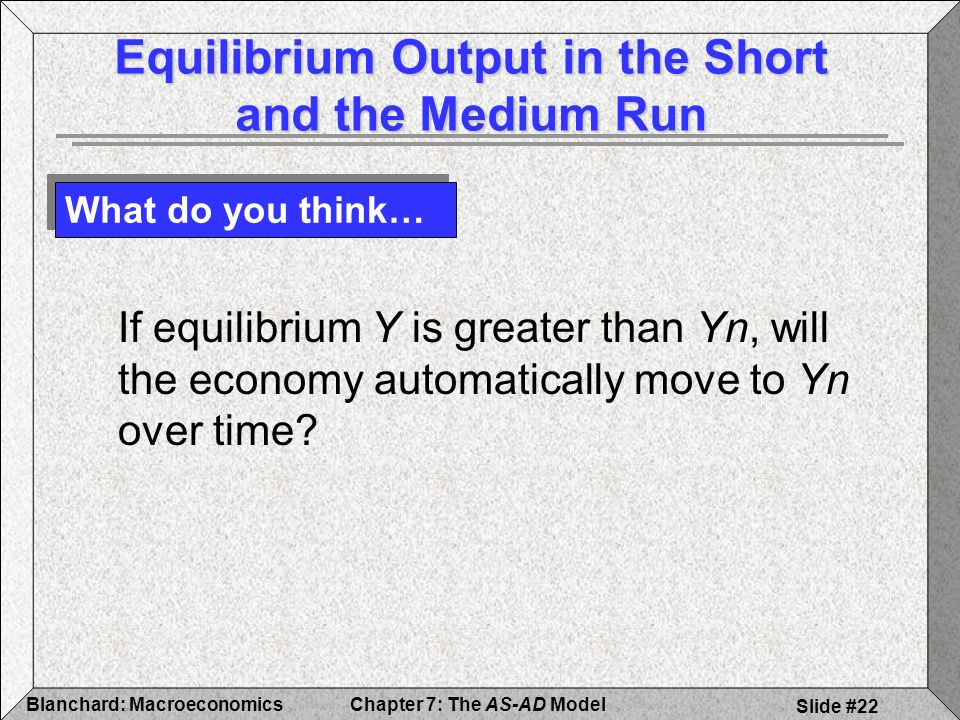 Equilibrium Output in the Short and the Medium Run

What do you think…

If equilibrium Y is greater than Yn, will the economy automatically move to Yn over time?

Blanchard: Macroeconomics Chapter 7: The AS-AD Model Slide #22